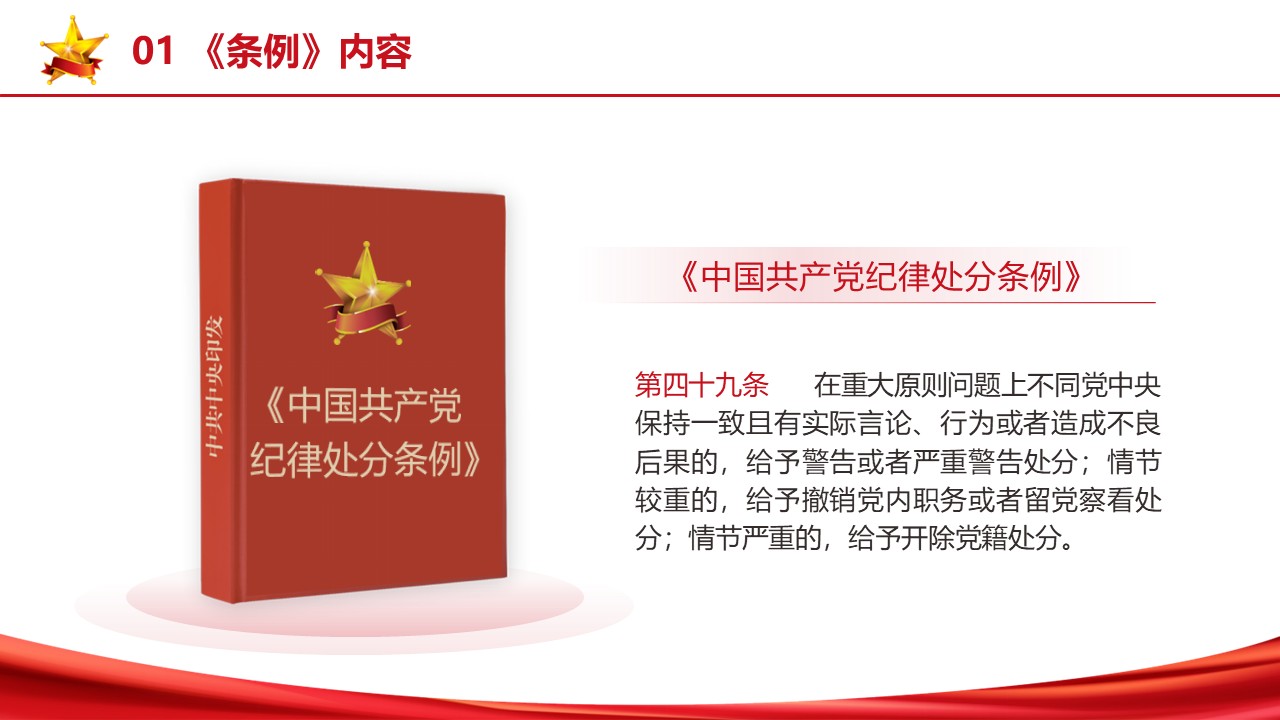 01 《条例》内容

中共中央印发

《中国共产党纪律处分条例》

《中国共产党纪律处分条例》

第四十九条　在重大原则问题上不同党中央保持一致且有实际言论、行为或者造成不良后果的，给予警告或者严重警告处分；情节较重的，给予撤销党内职务或者留党察看处分；情节严重的，给予开除党籍处分。